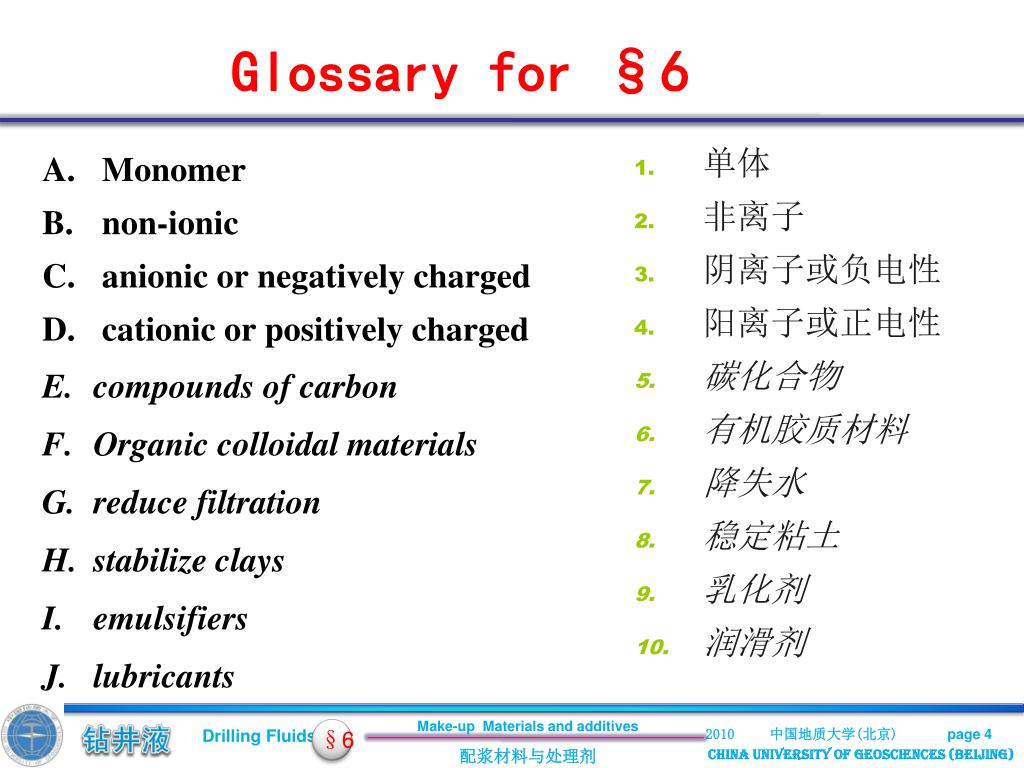 Glossary for §6

A. Monomer
B. non-ionic
C. anionic or negatively charged
D. cationic or positively charged
E. compounds of carbon
F. Organic colloidal materials
G. reduce filtration
H. stabilize clays
I. emulsifiers
J. lubricants

1. 单体
2. 非离子
3. 阴离子或负电性
4. 阳离子或正电性
5. 碳化合物
6. 有机胶质材料
7. 降失水
8. 稳定粘土
9. 乳化剂
10. 润滑剂

钻井液 Drilling Fluids §6 Make-up Materials and additives 配浆材料与处理剂 2010 中国地质大学(北京) page 4 CHINA UNIVERSITY OF GEOSCIENCES (BEIJING)